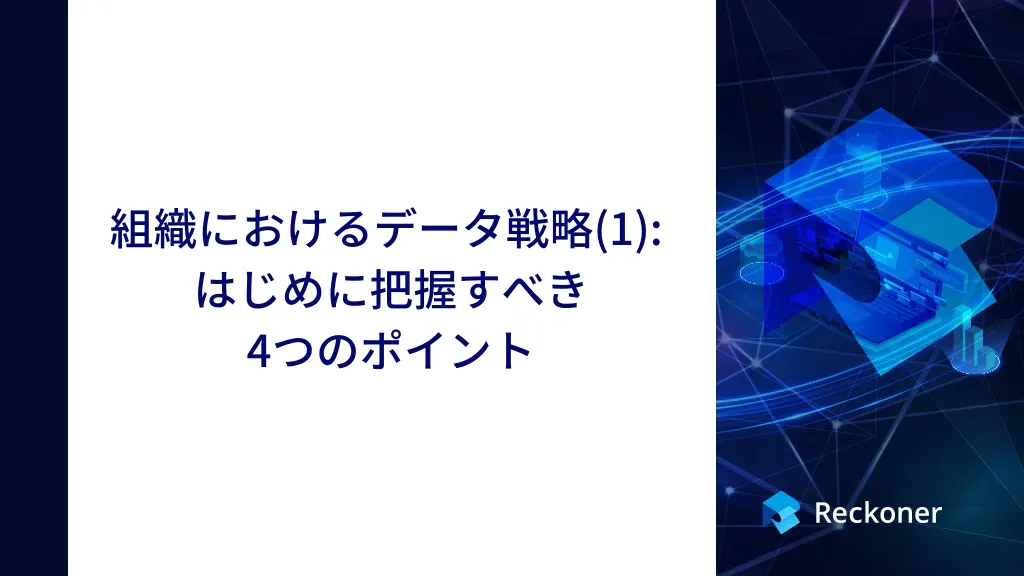 組織におけるデータ戦略(1):
はじめに把握すべき
4つのポイント

Reckoner